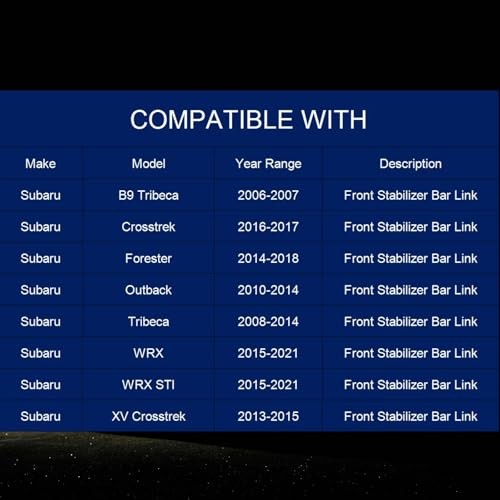 COMPATIBLE WITH

| Make | Model | Year Range | Description |
|---|---|---|---|
| Subaru | B9 Tribeca | 2006-2007 | Front Stabilizer Bar Link |
| Subaru | Crosstrek | 2016-2017 | Front Stabilizer Bar Link |
| Subaru | Forester | 2014-2018 | Front Stabilizer Bar Link |
| Subaru | Outback | 2010-2014 | Front Stabilizer Bar Link |
| Subaru | Tribeca | 2008-2014 | Front Stabilizer Bar Link |
| Subaru | WRX | 2015-2021 | Front Stabilizer Bar Link |
| Subaru | WRX STI | 2015-2021 | Front Stabilizer Bar Link |
| Subaru | XV Crosstrek | 2013-2015 | Front Stabilizer Bar Link |